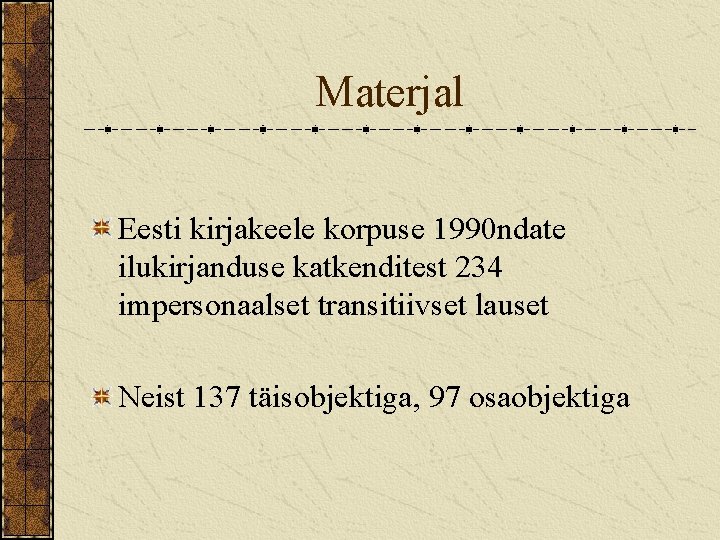 Materjal

Eesti kirjakeele korpuse 1990ndate ilukirjanduse katkenditest 234 impersonaalset transitiivset lauset

Neist 137 täisobjektiga, 97 osaobjektiga